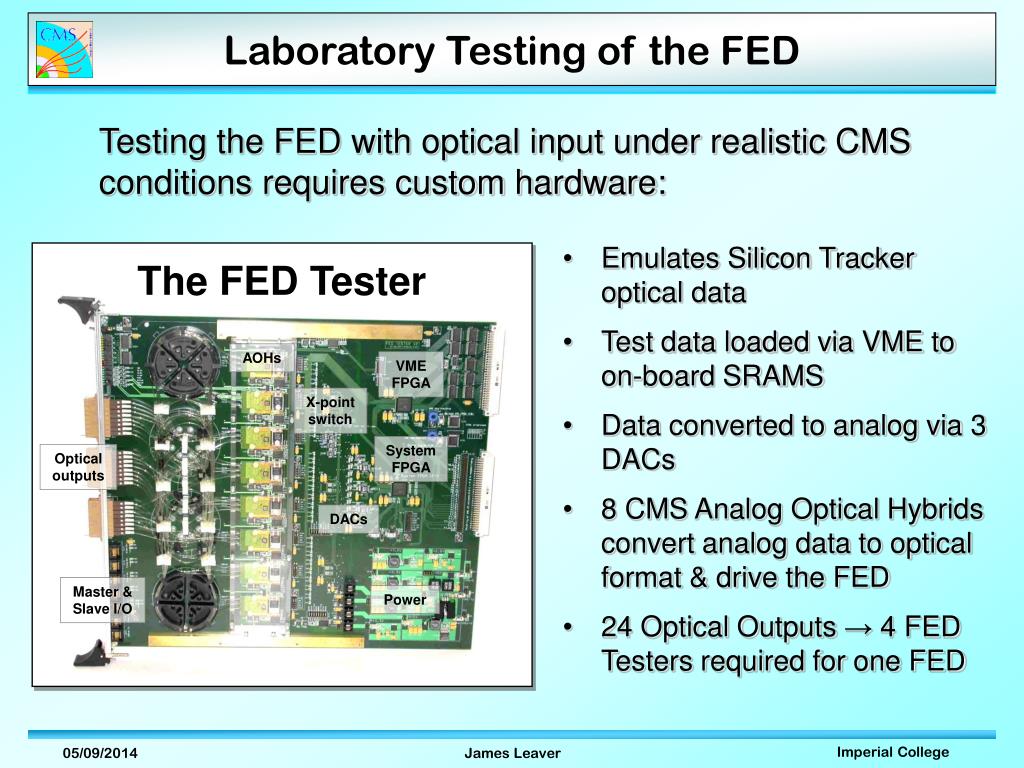 CMS

Laboratory Testing of the FED

Testing the FED with optical input under realistic CMS conditions requires custom hardware:

The FED Tester

AOHs

VME FPGA

X-point switch

System FPGA

Optical outputs

DACs

Master & Slave I/O

Power

• Emulates Silicon Tracker optical data
• Test data loaded via VME to on-board SRAMS
• Data converted to analog via 3 DACs
• 8 CMS Analog Optical Hybrids convert analog data to optical format & drive the FED
• 24 Optical Outputs → 4 FED Testers required for one FED

05/09/2014

James Leaver

Imperial College